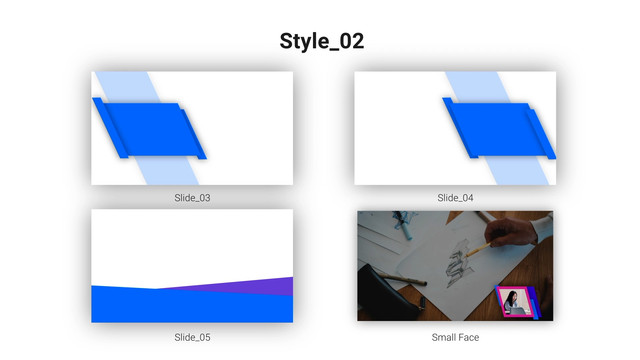 Style_02

Slide_03

Slide_04

Slide_05

Small Face